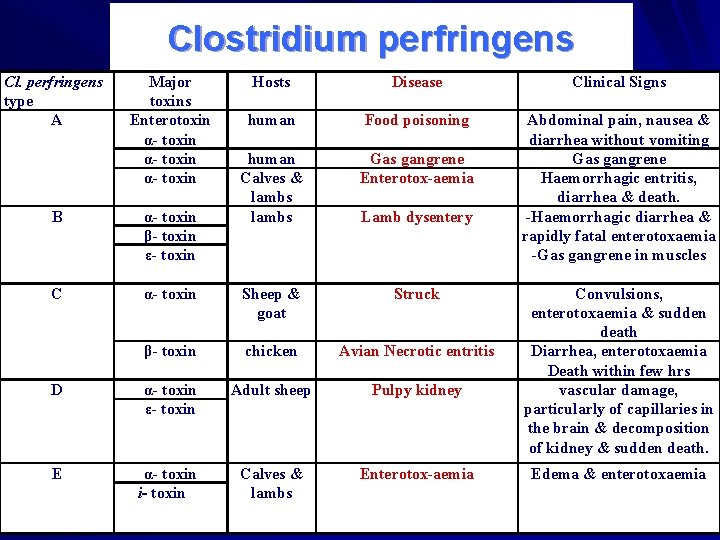 Clostridium perfringens

| Cl. perfringens type | Major toxins | Hosts | Disease | Clinical Signs |
|---|---|---|---|---|
| A | Enterotoxin α- toxin | human | Food poisoning | Abdominal pain, nausea & diarrhea without vomiting |
| | α- toxin | human | Gas gangrene | Gas gangrene |
| | α- toxin | Calves & lambs | Enterotox-aemia | Haemorrhagic entritis, diarrhea & death. |
| B | α- toxin β- toxin ε- toxin | lambs | Lamb dysentery | -Haemorrhagic diarrhea & rapidly fatal enterotoxaemia -Gas gangrene in muscles |
| C | α- toxin | Sheep & goat | Struck | Convulsions, enterotoxaemia & sudden death |
| | β- toxin | chicken | Avian Necrotic entritis | Diarrhea, enterotoxaemia Death within few hrs |
| D | α- toxin ε- toxin | Adult sheep | Pulpy kidney | vascular damage, particularly of capillaries in the brain & decomposition of kidney & sudden death. |
| E | α- toxin i- toxin | Calves & lambs | Enterotox-aemia | Edema & enterotoxaemia |